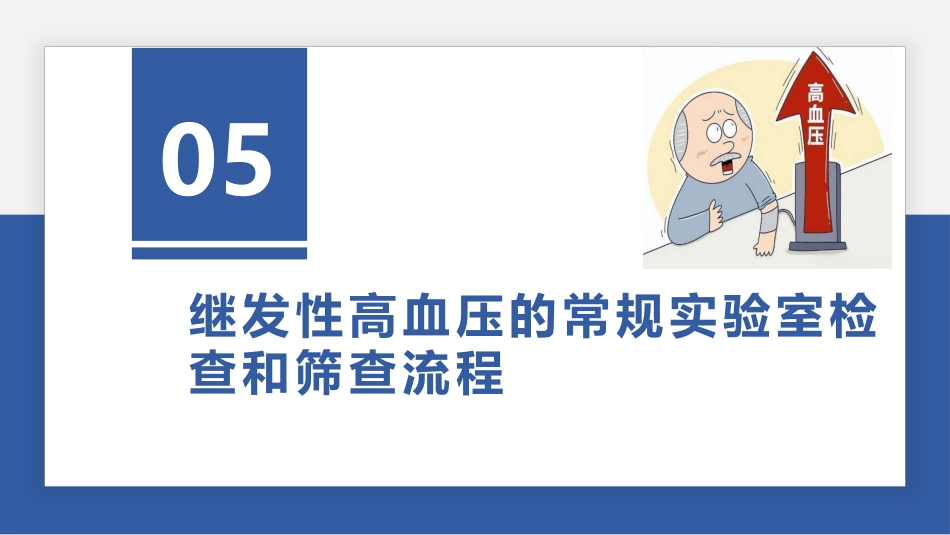 05

高血压

继发性高血压的常规实验室检查和筛查流程